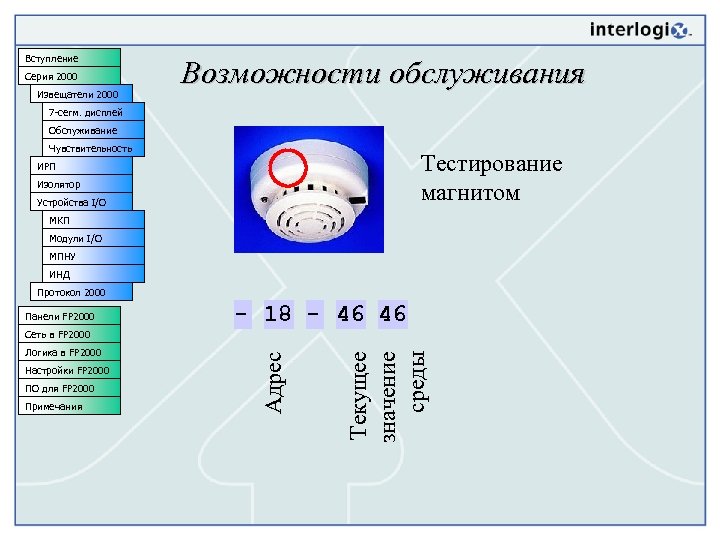 interlogix.

Вступление
Серия 2000
Извещатели 2000
7-сегм. дисплей
Обслуживание
Чувствительность
ИРП
Изолятор
Устройства I/O
МКП
Модули I/O
МПНУ
ИНД
Протокол 2000
Панели FP2000
Сеть в FP2000
Логика в FP2000
Настройки FP2000
ПО для FP2000
Примечания

Возможности обслуживания

Тестирование магнитом

- 18 - 46 46

Адрес

Текущее значение среды